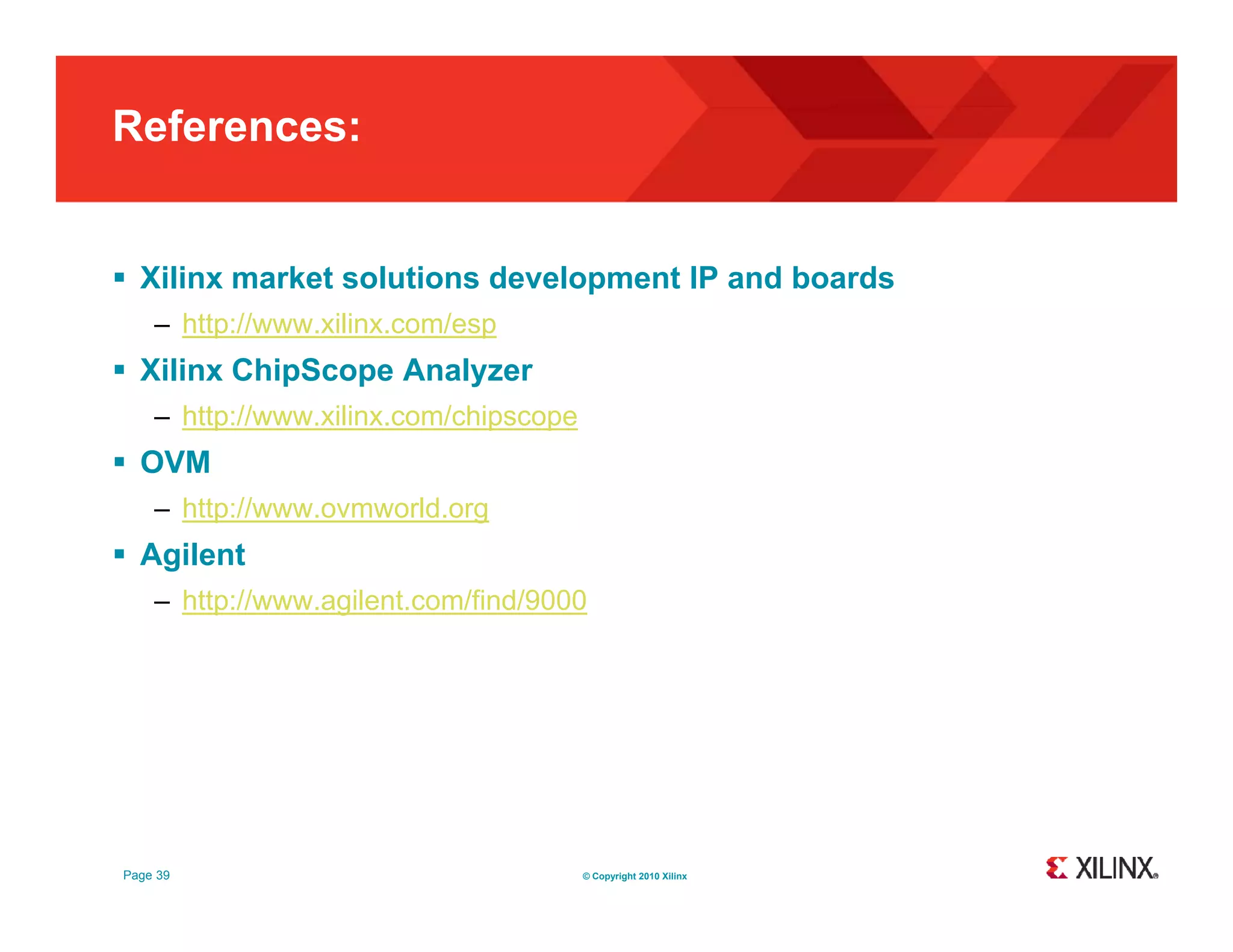 References:

▪ Xilinx market solutions development IP and boards
– http://www.xilinx.com/esp
▪ Xilinx ChipScope Analyzer
– http://www.xilinx.com/chipscope
▪ OVM
– http://www.ovmworld.org
▪ Agilent
– http://www.agilent.com/find/9000

Page 39

© Copyright 2010 Xilinx

XILINX®